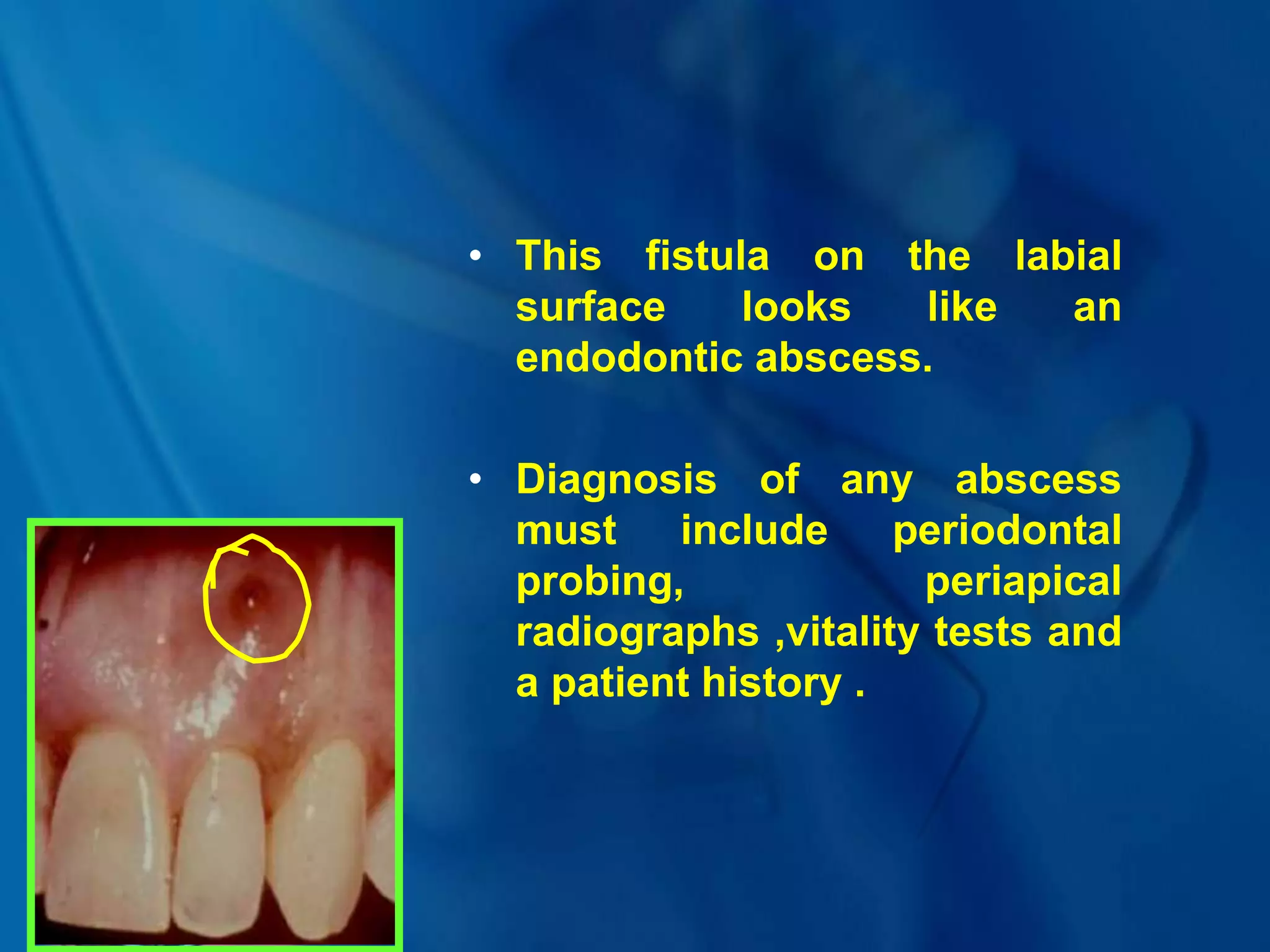 • This fistula on the labial surface looks like an endodontic abscess.

• Diagnosis of any abscess must include periodontal probing, periapical radiographs ,vitality tests and a patient history .